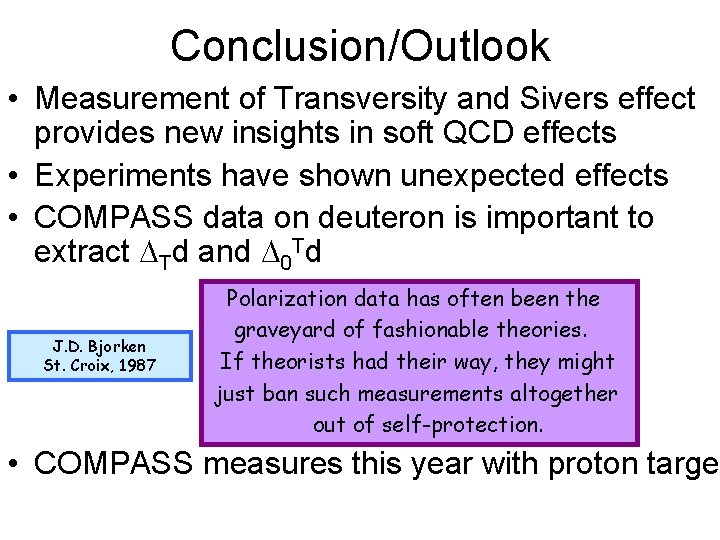 Conclusion/Outlook

• Measurement of Transversity and Sivers effect provides new insights in soft QCD effects

• Experiments have shown unexpected effects

• COMPASS data on deuteron is important to extract $\Delta_T d$ and $\Delta_0^T d$

J.D. Bjorken
St. Croix, 1987

Polarization data has often been the graveyard of fashionable theories. If theorists had their way, they might just ban such measurements altogether out of self-protection.

• COMPASS measures this year with proton targe